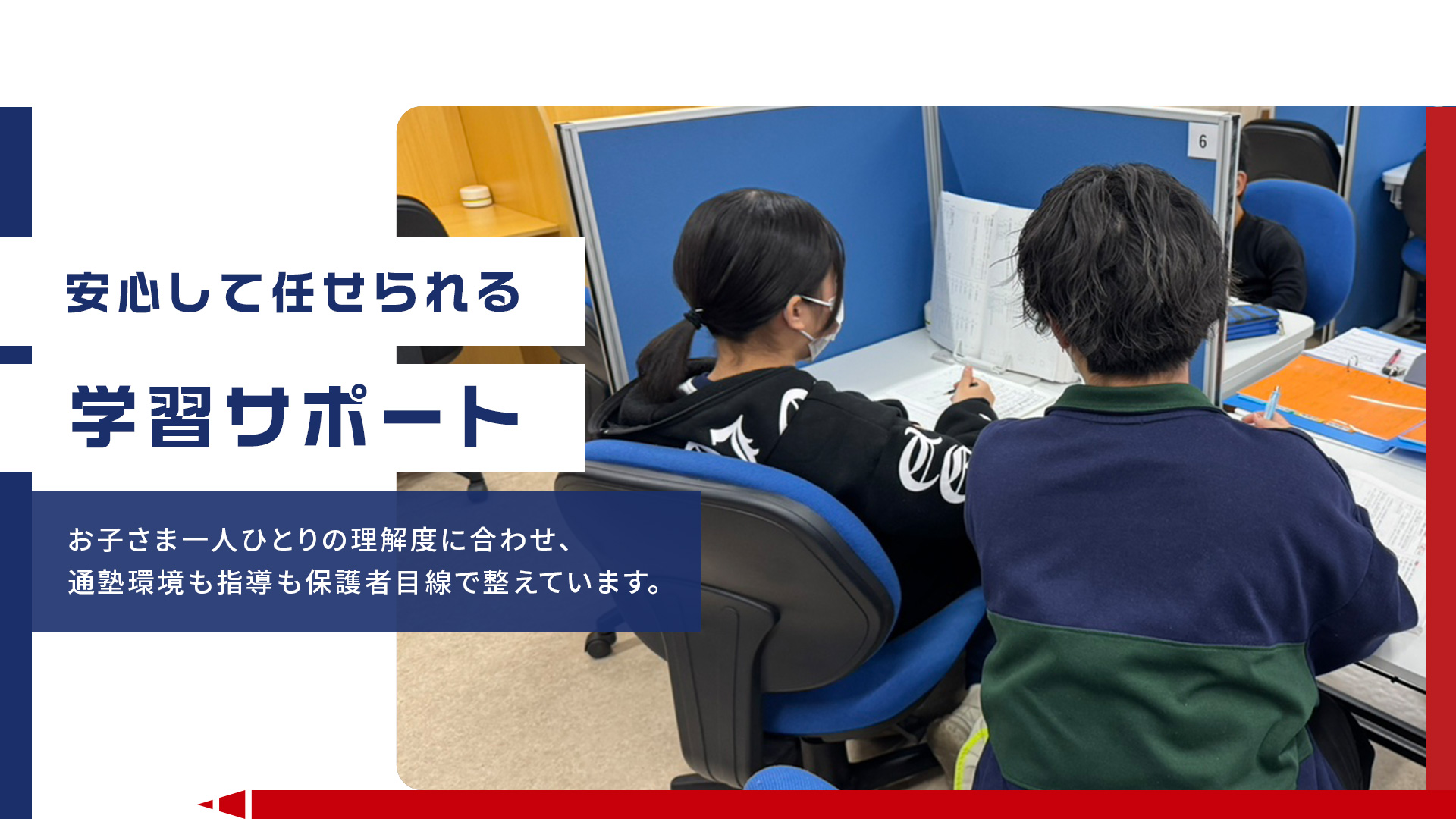 安心して任せられる

学習サポート

お子さま一人ひとりの理解度に合わせ、
通塾環境も指導も保護者目線で整えています。

6